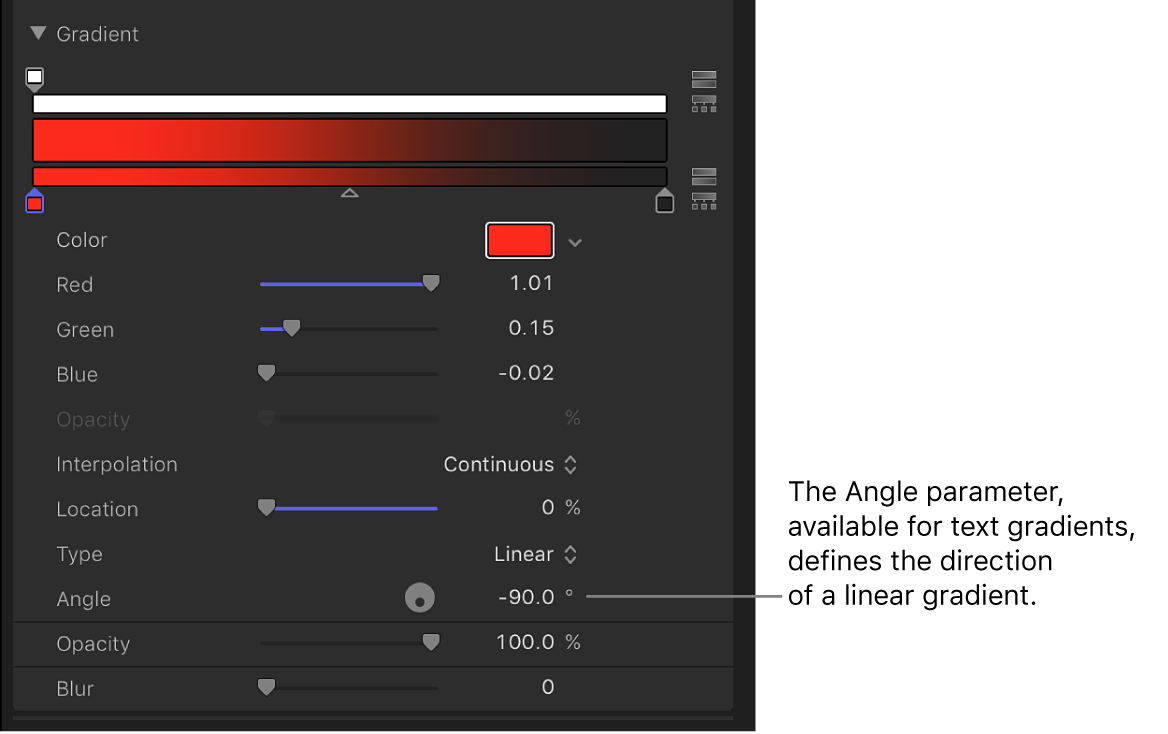 Gradient

Color

Red 1.01

Green 0.15

Blue -0.02

Opacity %

Interpolation Continuous

Location 0 %

Type Linear

Angle -90.0 °

Opacity 100.0 %

Blur 0

The Angle parameter, available for text gradients, defines the direction of a linear gradient.